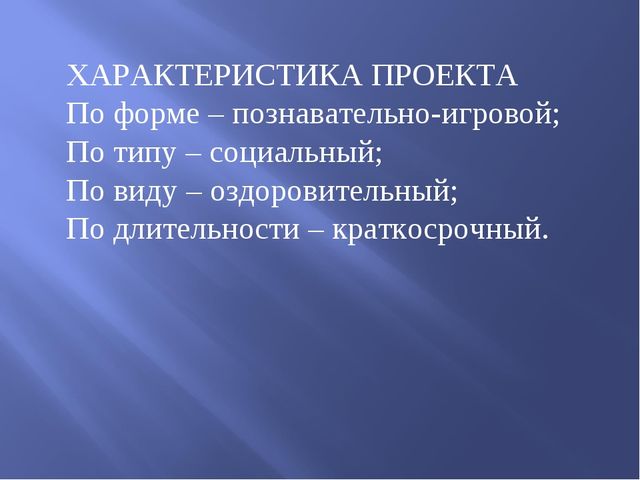 ХАРАКТЕРИСТИКА ПРОЕКТА
По форме – познавательно-игровой;
По типу – социальный;
По виду – оздоровительный;
По длительности – краткосрочный.